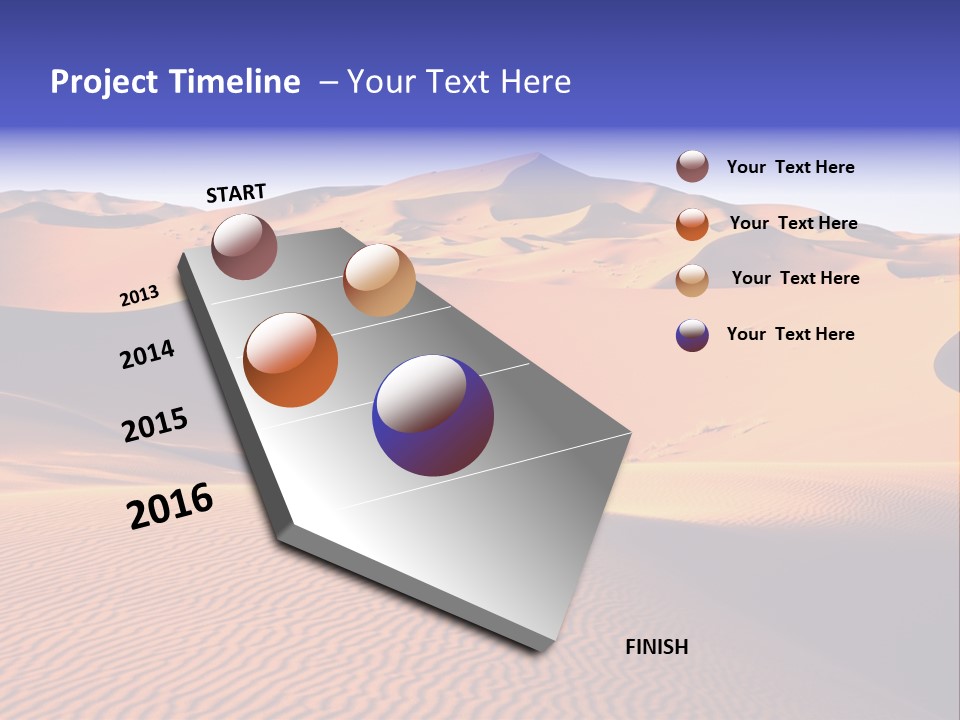 Project Timeline – Your Text Here

START

2013

2014

2015

2016

FINISH

Your Text Here

Your Text Here

Your Text Here

Your Text Here